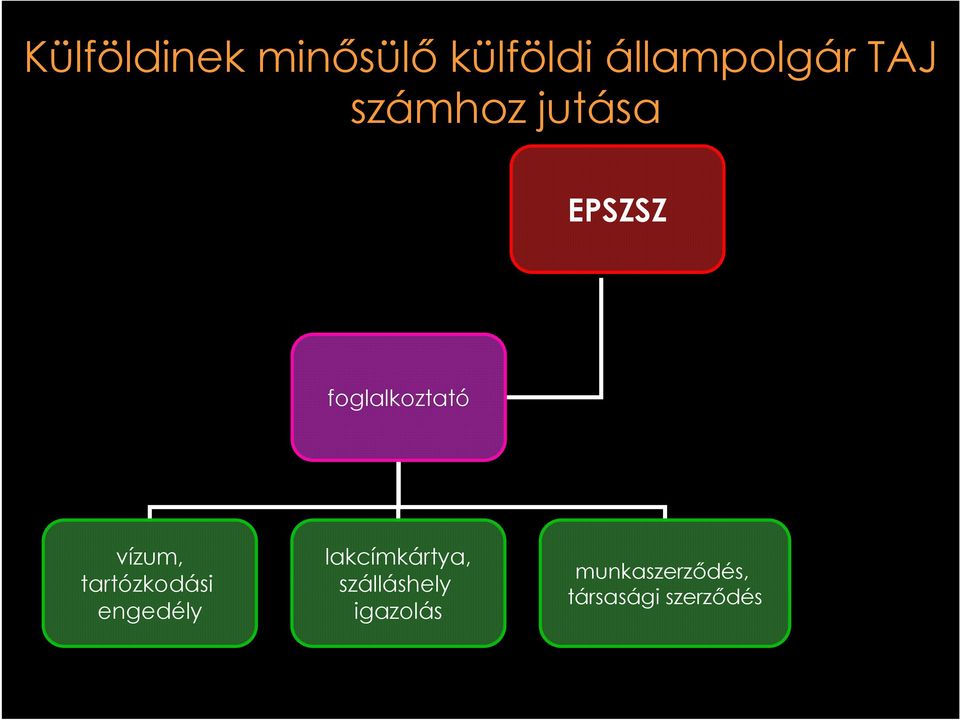 Külföldinek minősülő külföldi állampolgár TAJ számhoz jutása

EPSZSZ

foglalkoztató

vízum, tartózkodási engedély

lakcímkártya, szálláshely igazolás

munkaszerződés, társasági szerződés